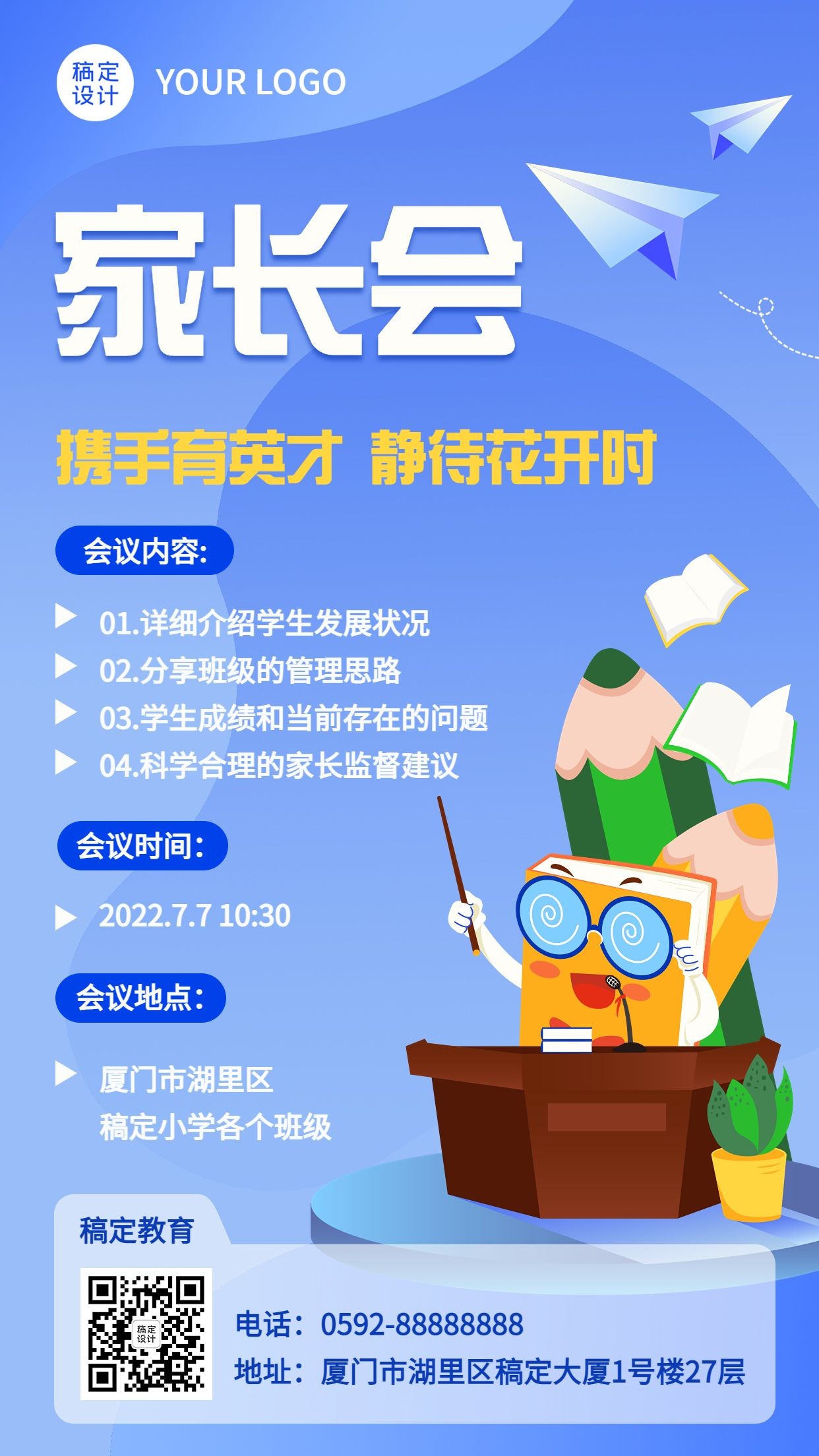 稿定设计 YOUR LOGO

家长会

携手育英才 静待花开时

会议内容:

01.详细介绍学生发展状况
02.分享班级的管理思路
03.学生成绩和当前存在的问题
04.科学合理的家长监督建议

会议时间:

2022.7.7 10:30

会议地点:

厦门市湖里区
稿定小学各个班级

稿定教育

稿定设计

电话：0592-88888888
地址：厦门市湖里区稿定大厦1号楼27层